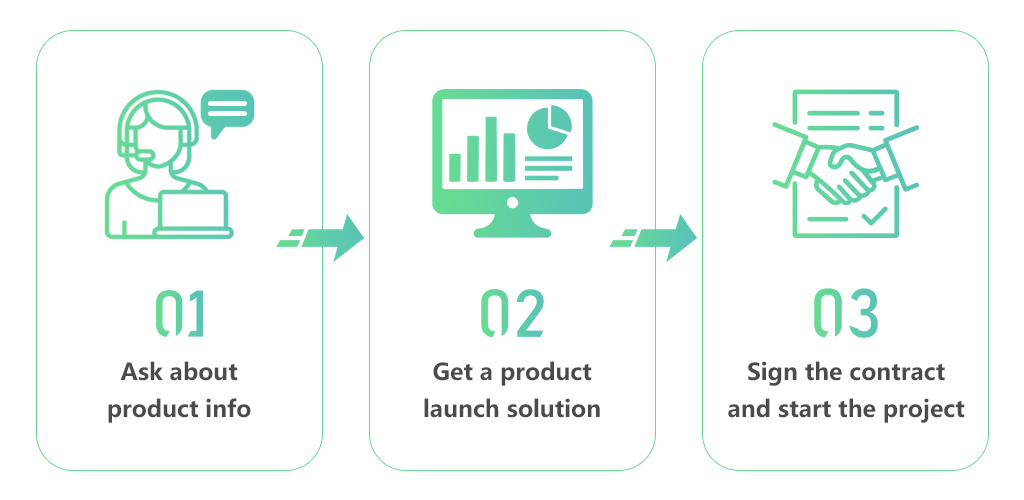 01
Ask about product info

02
Get a product launch solution

03
Sign the contract and start the project